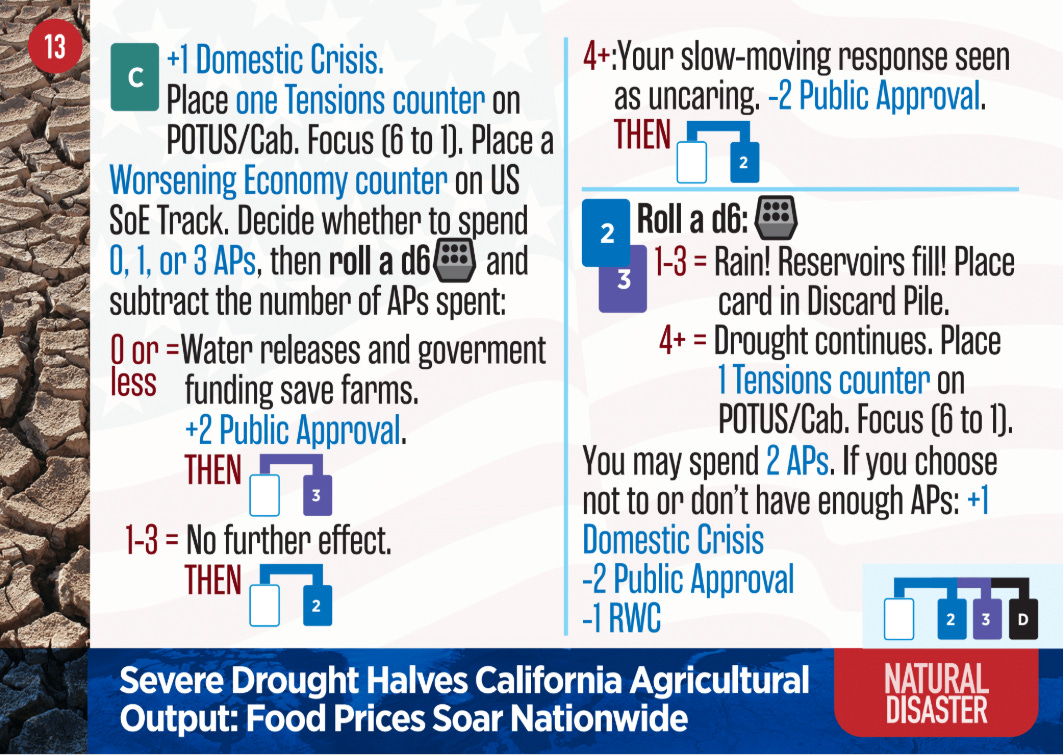 13

C

+1 Domestic Crisis.
Place one Tensions counter on POTUS/Cab. Focus (6 to 1). Place a Worsening Economy counter on US SoE Track. Decide whether to spend 0, 1, or 3 APs, then roll a d6 and subtract the number of APs spent:

0 or less = Water releases and goverment funding save farms. +2 Public Approval.
THEN 3

1-3 = No further effect.
THEN 2

4+: Your slow-moving response seen as uncaring. -2 Public Approval.
THEN 2

2 3 Roll a d6:
1-3 = Rain! Reservoirs fill! Place card in Discard Pile.
4+ = Drought continues. Place 1 Tensions counter on POTUS/Cab. Focus (6 to 1).
You may spend 2 APs. If you choose not to or don't have enough APs: +1 Domestic Crisis
-2 Public Approval
-1 RWC

2 3 D

Severe Drought Halves California Agricultural Output: Food Prices Soar Nationwide

NATURAL DISASTER